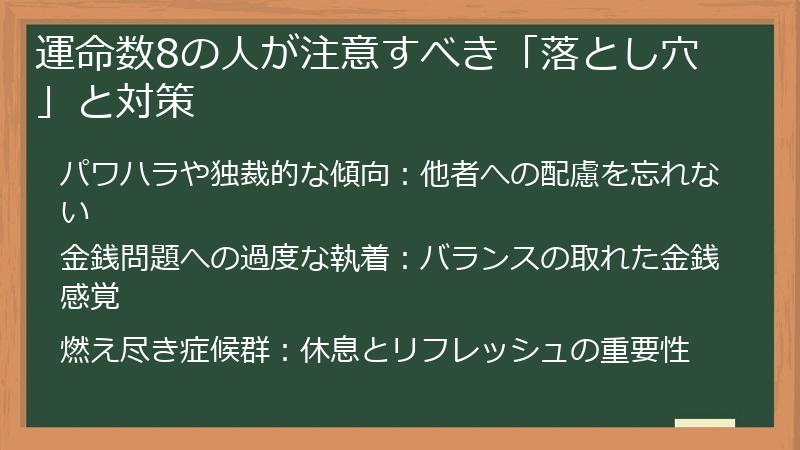 運命数8の人が注意すべき「落とし穴」と対策

パワハラや独裁的な傾向：他者への配慮を忘れない

金銭問題への過度な執着：バランスの取れた金銭感覚

燃え尽き症候群：休息とリフレッシュの重要性